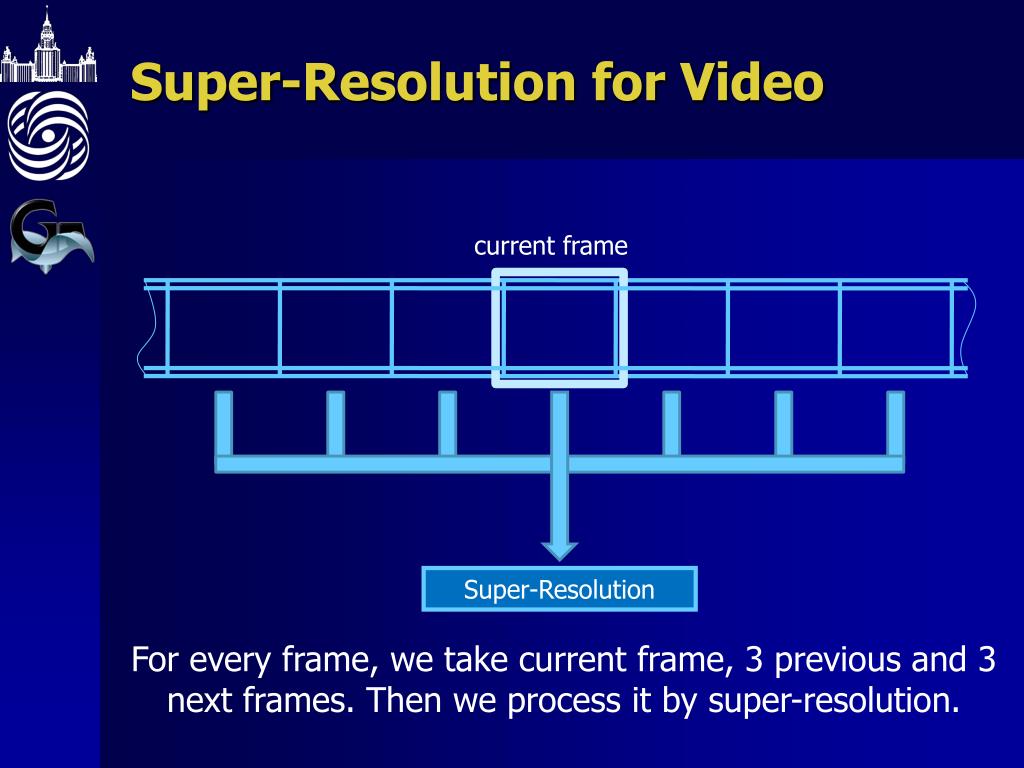 Super-Resolution for Video

current frame

Super-Resolution

For every frame, we take current frame, 3 previous and 3 next frames. Then we process it by super-resolution.